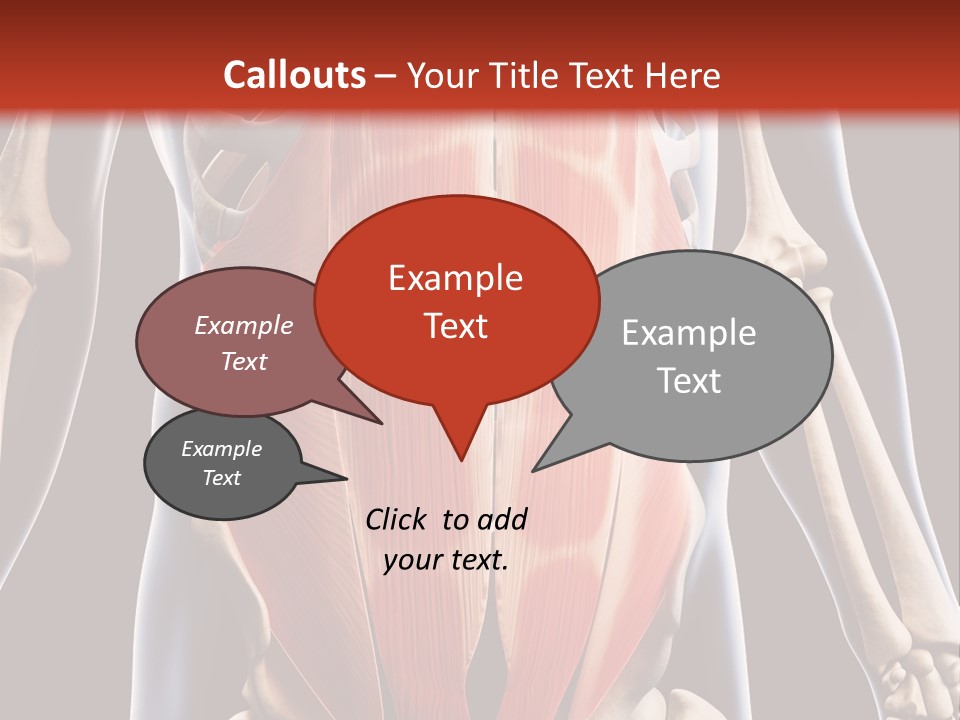 Callouts – Your Title Text Here

Example Text

Example Text

Example Text

Example Text

Click to add your text.